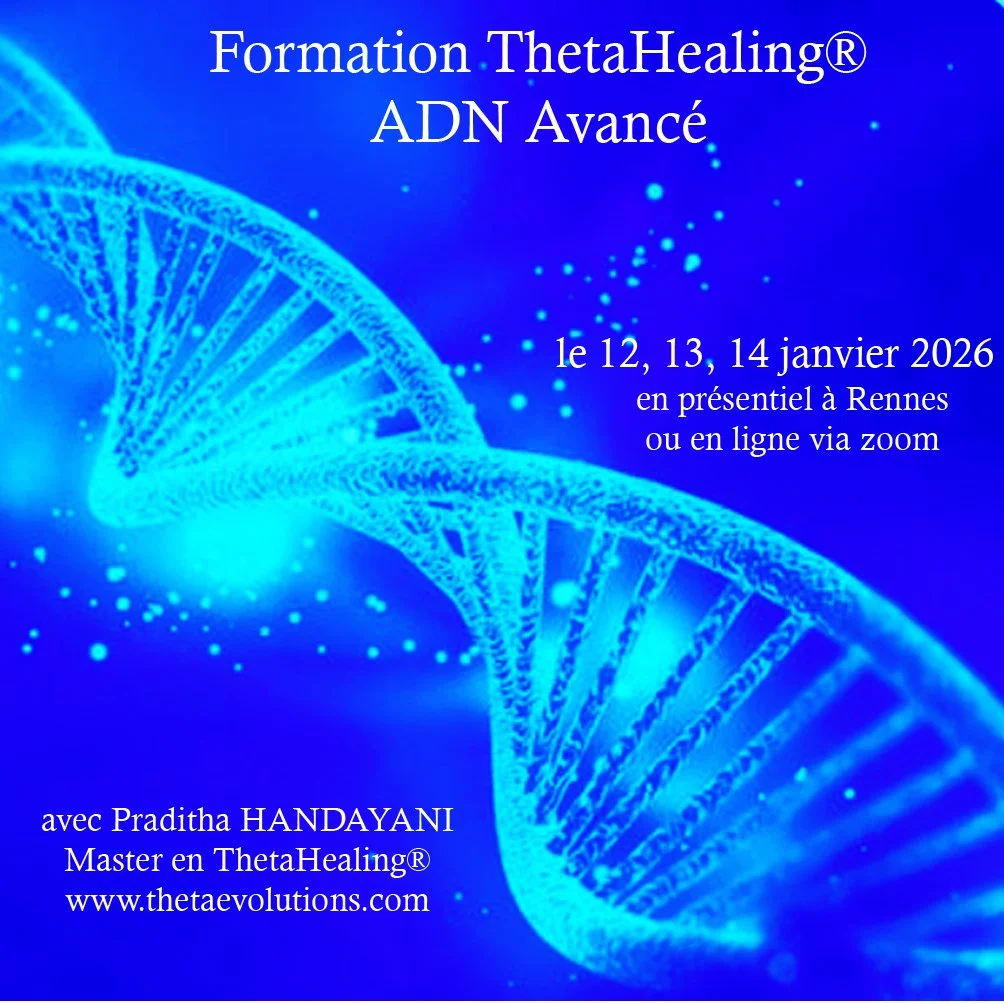 Formation ThetaHealing®
ADN Avancé

le 12, 13, 14 janvier 2026
en présentiel à Rennes
ou en ligne via zoom

avec Praditha HANDAYANI
Master en ThetaHealing®
www.thetaevolutions.com